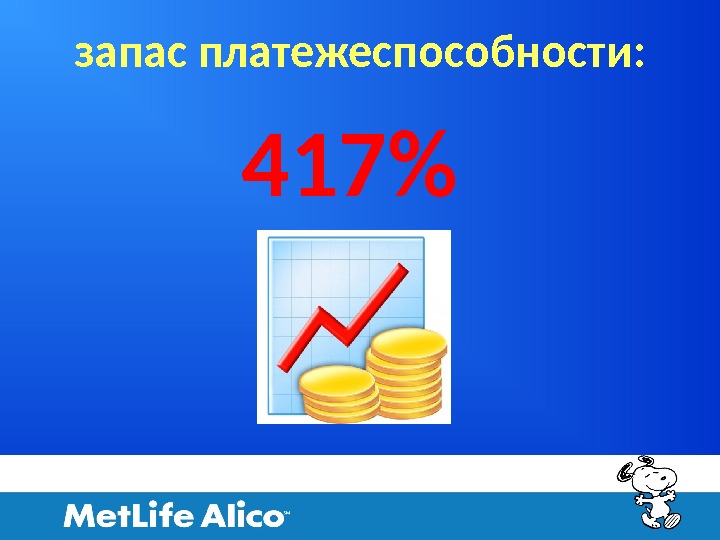 запас платежеспособности:

417%

MetLife Alico™